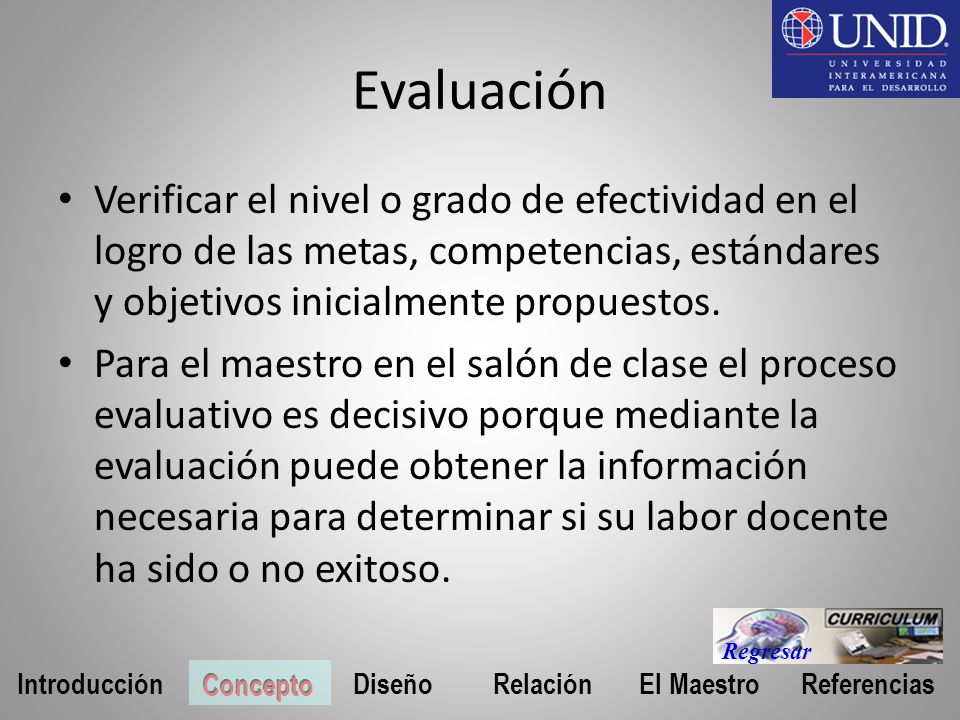 UNID
UNIVERSIDAD INTERAMERICANA PARA EL DESARROLLO

Evaluación

• Verificar el nivel o grado de efectividad en el logro de las metas, competencias, estándares y objetivos inicialmente propuestos.

• Para el maestro en el salón de clase el proceso evaluativo es decisivo porque mediante la evaluación puede obtener la información necesaria para determinar si su labor docente ha sido o no exitoso.

CURRICULUM
Regresar

Introducción Concepto Diseño Relación El Maestro Referencias